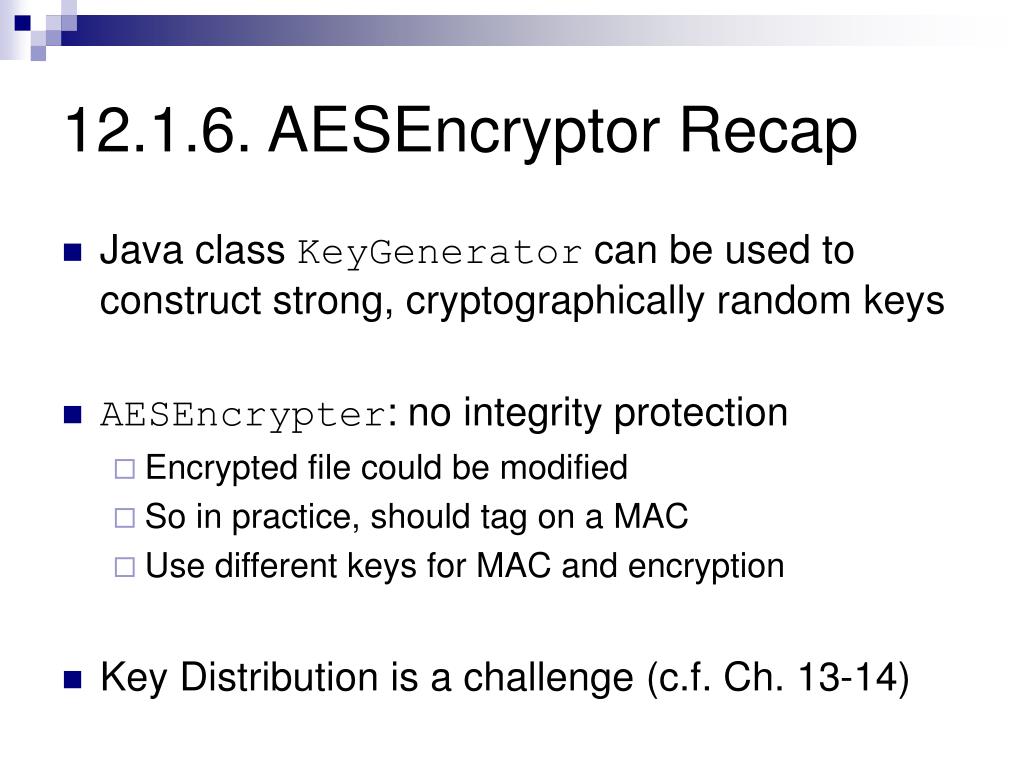 12.1.6. AESEncryptor Recap

Java class KeyGenerator can be used to construct strong, cryptographically random keys

AESEncrypter: no integrity protection

Encrypted file could be modified

So in practice, should tag on a MAC

Use different keys for MAC and encryption

Key Distribution is a challenge (c.f. Ch. 13-14)